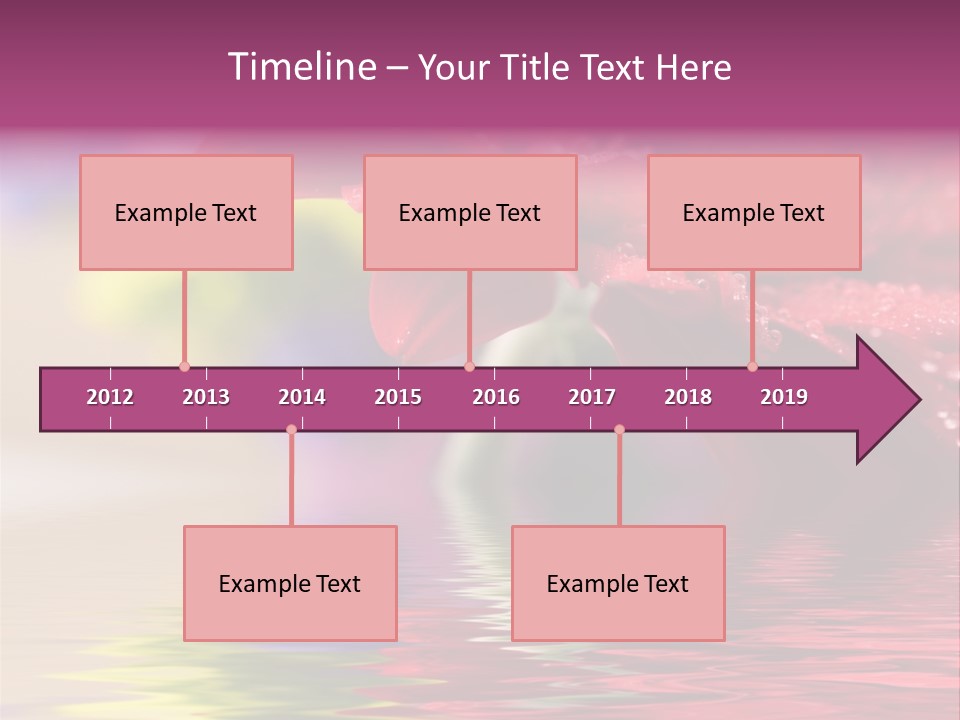 Timeline – Your Title Text Here

Example Text

Example Text

Example Text

2012 2013 2014 2015 2016 2017 2018 2019

Example Text

Example Text